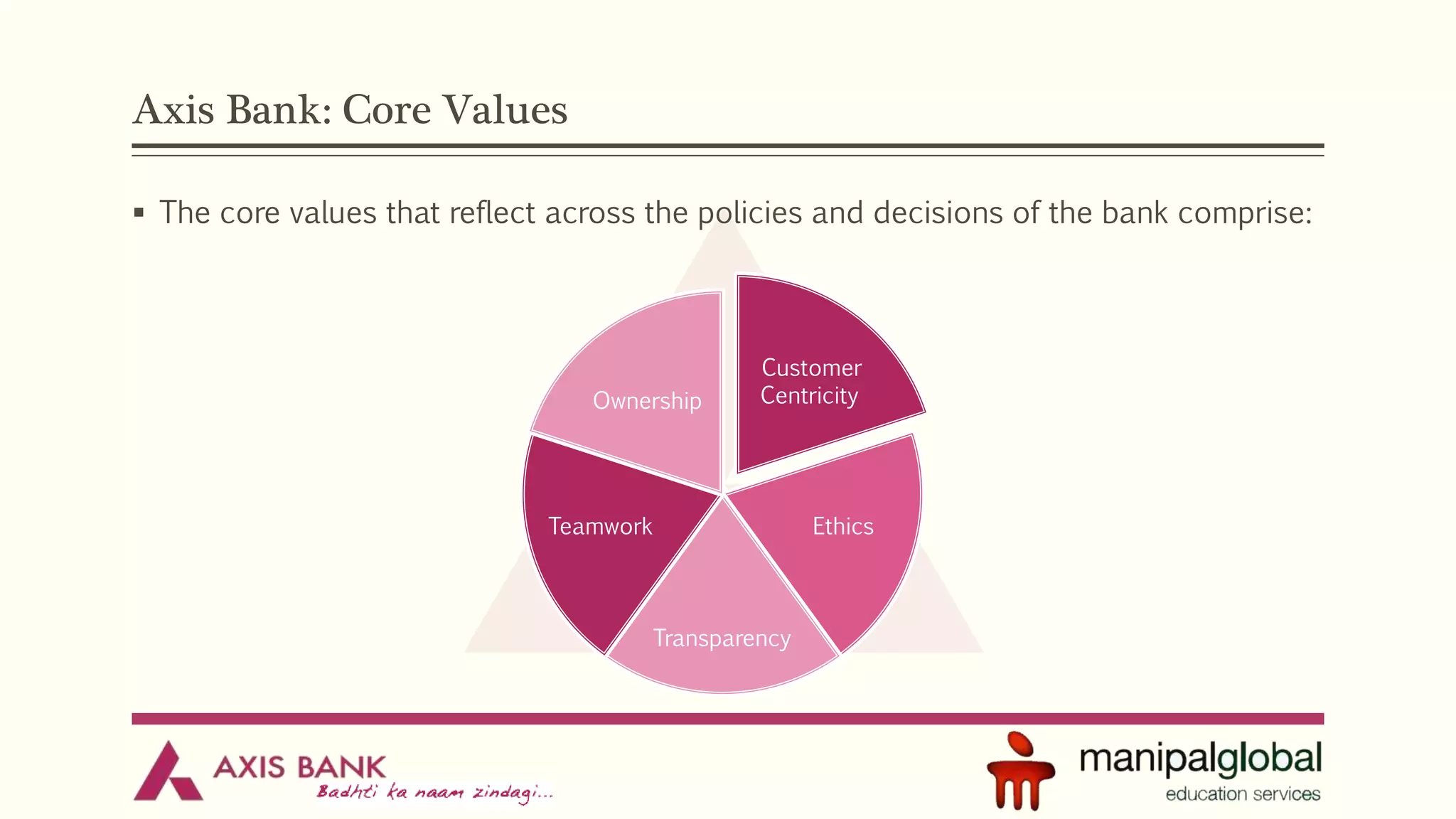 Axis Bank: Core Values

▪ The core values that reflect across the policies and decisions of the bank comprise:

Customer Centricity

Ethics

Transparency

Teamwork

Ownership

AXIS BANK
Badhti ka naam zindagi...

manipalglobal
education services